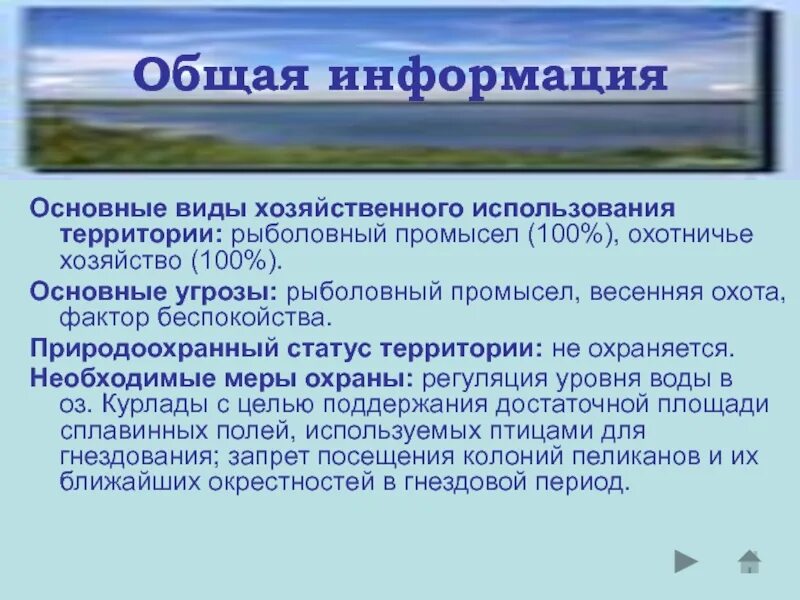 Общая информация

Основные виды хозяйственного использования территории: рыболовный промысел (100%), охотничье хозяйство (100%).

Основные угрозы: рыболовный промысел, весенняя охота, фактор беспокойства.

Природоохранный статус территории: не охраняется.

Необходимые меры охраны: регуляция уровня воды в оз. Курлады с целью поддержания достаточной площади сплавинных полей, используемых птицами для гнездования; запрет посещения колоний пеликанов и их ближайших окрестностей в гнездовой период.